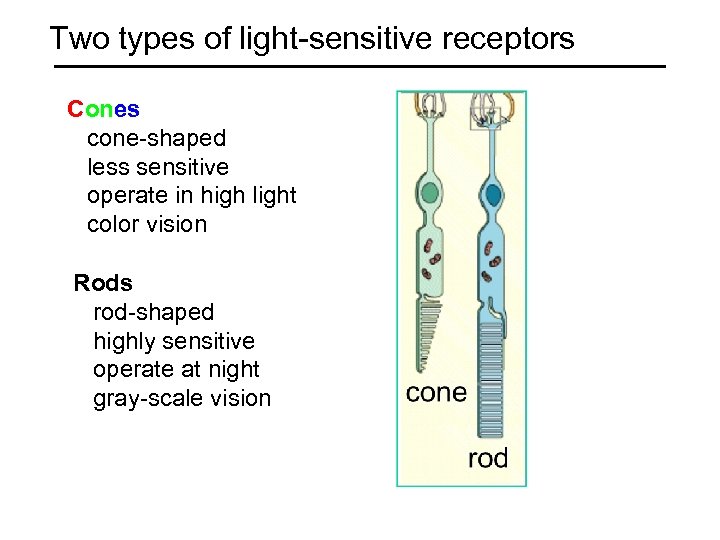 Two types of light-sensitive receptors

Cones
cone-shaped
less sensitive
operate in high light
color vision

Rods
rod-shaped
highly sensitive
operate at night
gray-scale vision

cone

rod